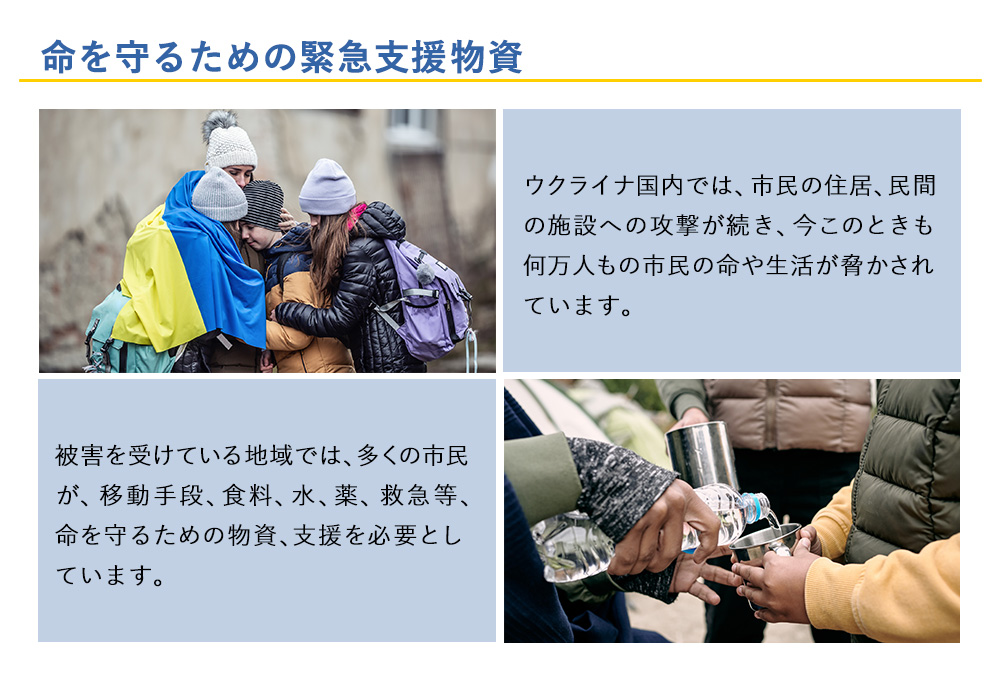 命を守るための緊急支援物資

ウクライナ国内では、市民の住居、民間の施設への攻撃が続き、今このときも何万人もの市民の命や生活が脅かされています。

被害を受けている地域では、多くの市民が、移動手段、食料、水、薬、救急等、命を守るための物資、支援を必要としています。